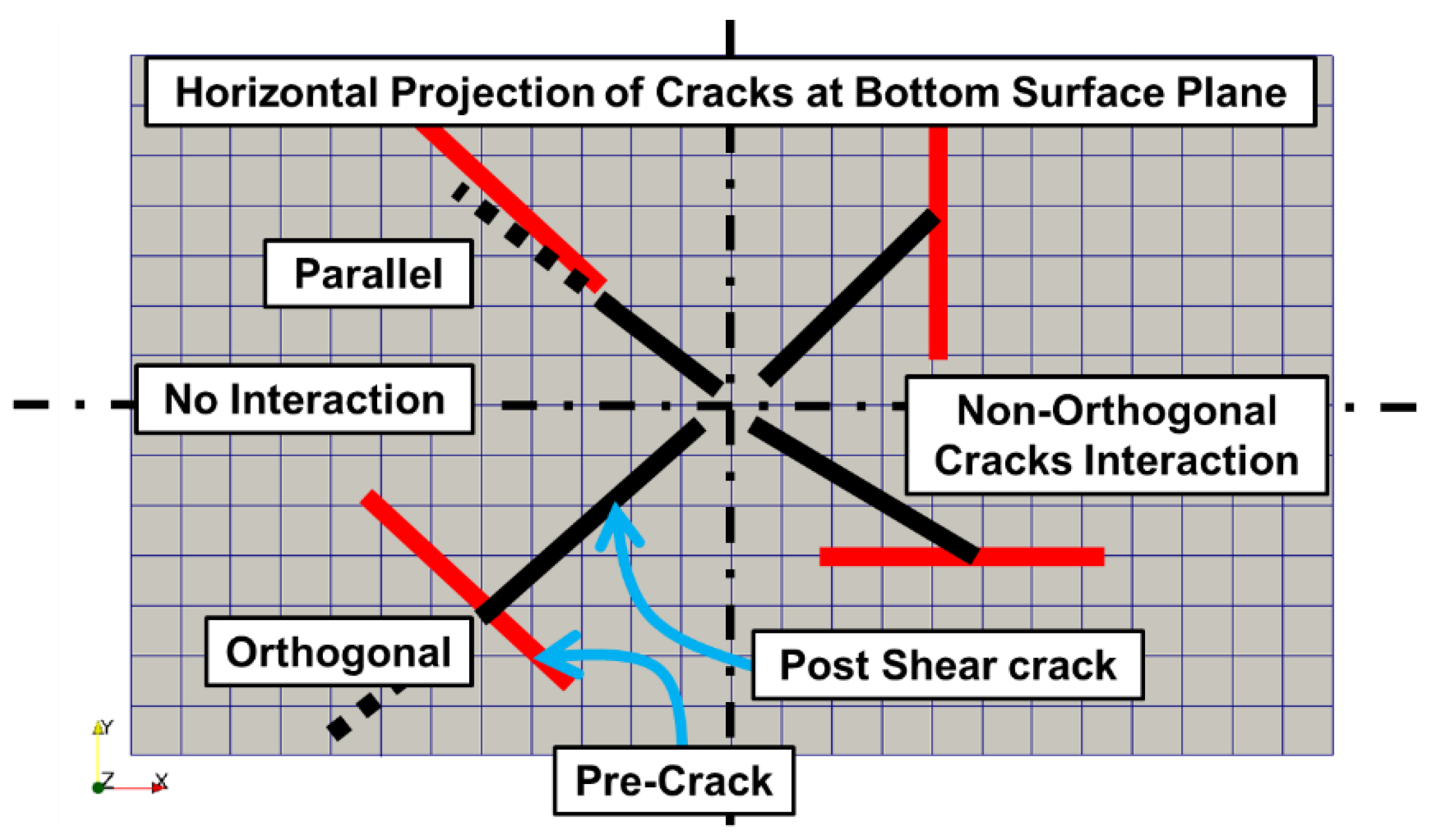 Horizontal Projection of Cracks at Bottom Surface Plane

Parallel

No Interaction

Non-Orthogonal Cracks Interaction

Orthogonal

Post Shear crack

Pre-Crack

Y

Z

X